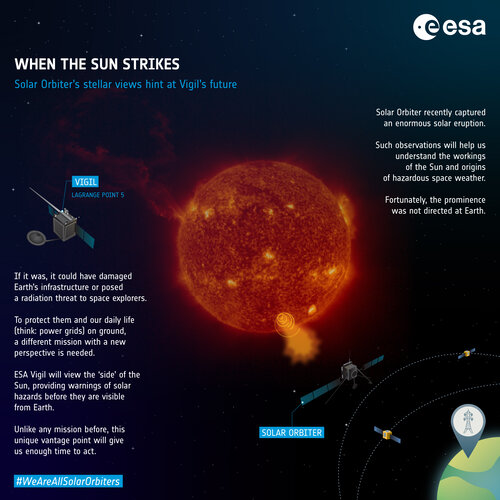 esa

WHEN THE SUN STRIKES

Solar Orbiter's stellar views hint at Vigil's future

Solar Orbiter recently captured an enormous solar eruption.

Such observations will help us understand the workings of the Sun and origins of hazardous space weather.

Fortunately, the prominence was not directed at Earth.

VIGIL
LAGRANGE POINT 5

If it was, it could have damaged Earth's infrastructure or posed a radiation threat to space explorers.

To protect them and our daily life (think: power grids) on ground, a different mission with a new perspective is needed.

ESA Vigil will view the 'side' of the Sun, providing warnings of solar hazards before they are visible from Earth.

Unlike any mission before, this unique vantage point will give us enough time to act.

SOLAR ORBITER

#WeAreAllSolarOrbiters